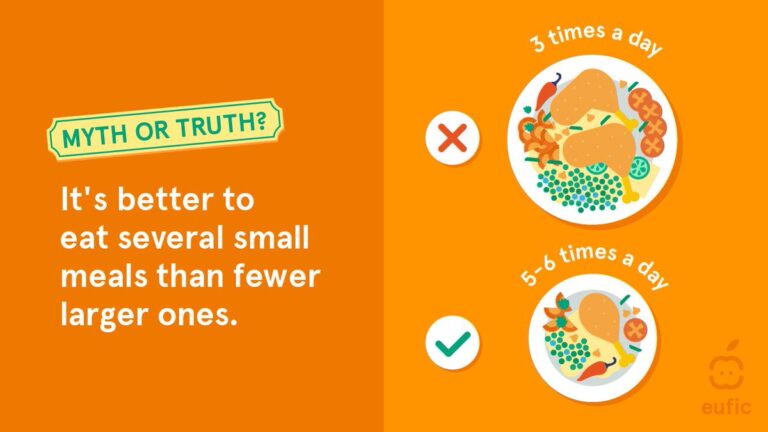 MYTH OR TRUTH?

It's better to eat several small meals than fewer larger ones.

3 times a day

5-6 times a day

eufic